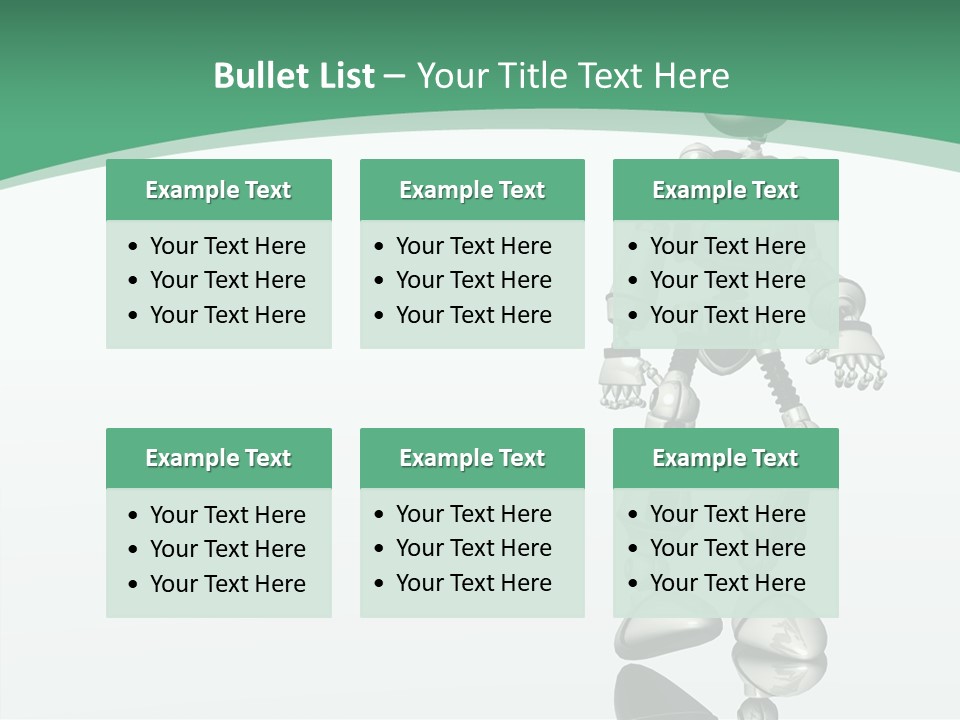 Bullet List – Your Title Text Here

Example Text
• Your Text Here
• Your Text Here
• Your Text Here

Example Text
• Your Text Here
• Your Text Here
• Your Text Here

Example Text
• Your Text Here
• Your Text Here
• Your Text Here

Example Text
• Your Text Here
• Your Text Here
• Your Text Here

Example Text
• Your Text Here
• Your Text Here
• Your Text Here

Example Text
• Your Text Here
• Your Text Here
• Your Text Here